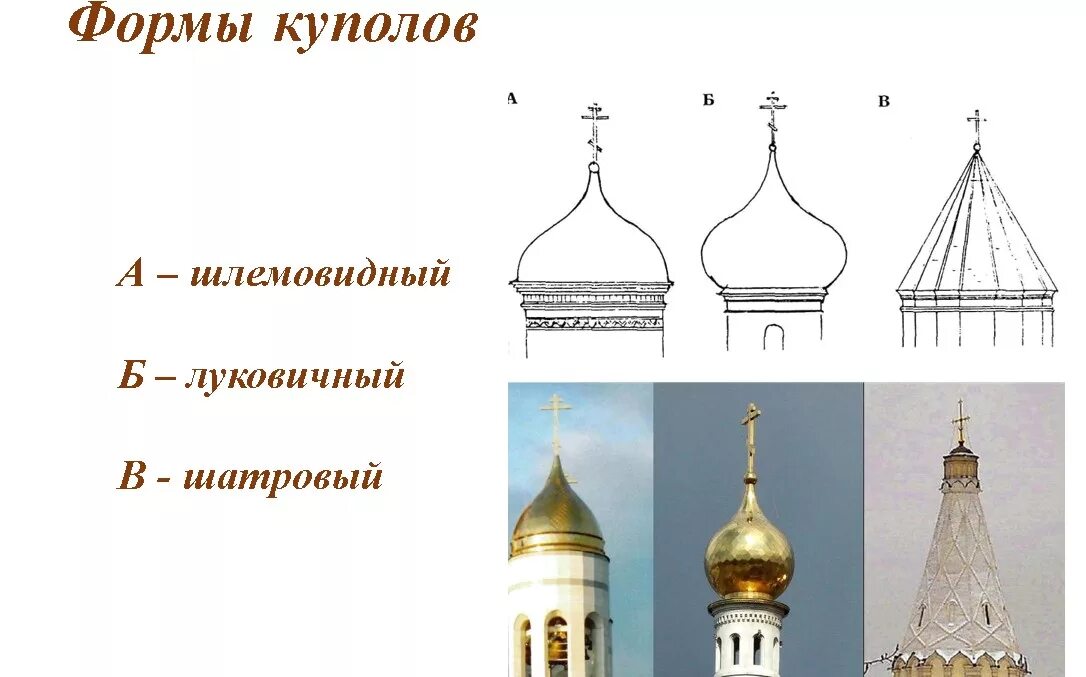 Формы куполов

А – шлемовидный

Б – луковичный

В - шатровый

А

Б

В